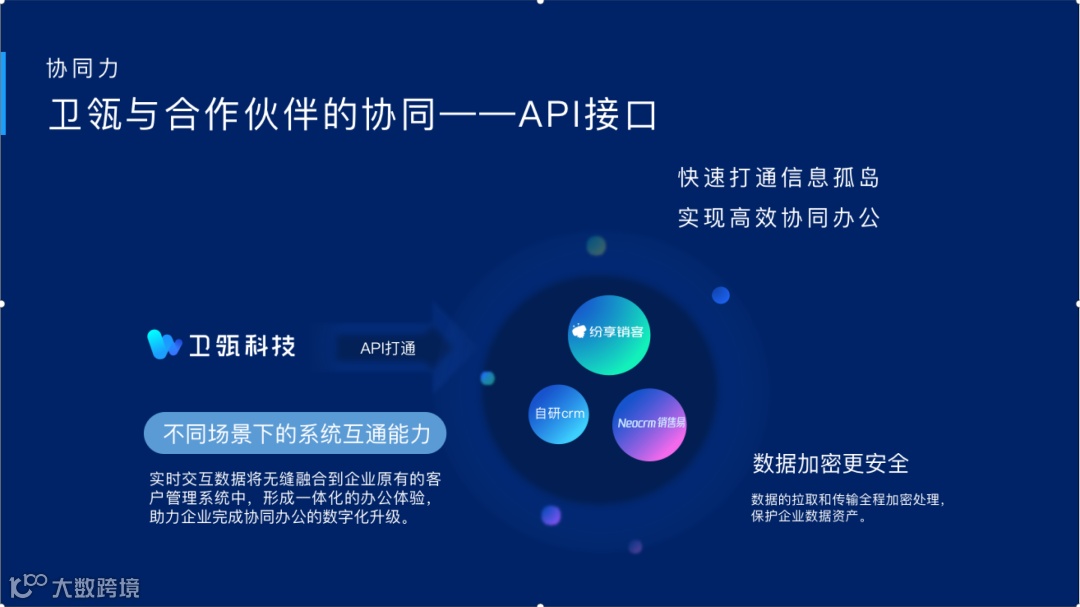 协同力

卫瓴与合作伙伴的协同——API接口

快速打通信息孤岛
实现高效协同办公

卫瓴科技

API打通

纷享销客

自研crm

Neocrm 销售易

不同场景下的系统互通能力

实时交互数据将无缝融合到企业原有的客户管理系统中，形成一体化的办公体验，助力企业完成协同办公的数字化升级。

数据加密更安全

数据的拉取和传输全程加密处理，保护企业数据资产。

大数跨境